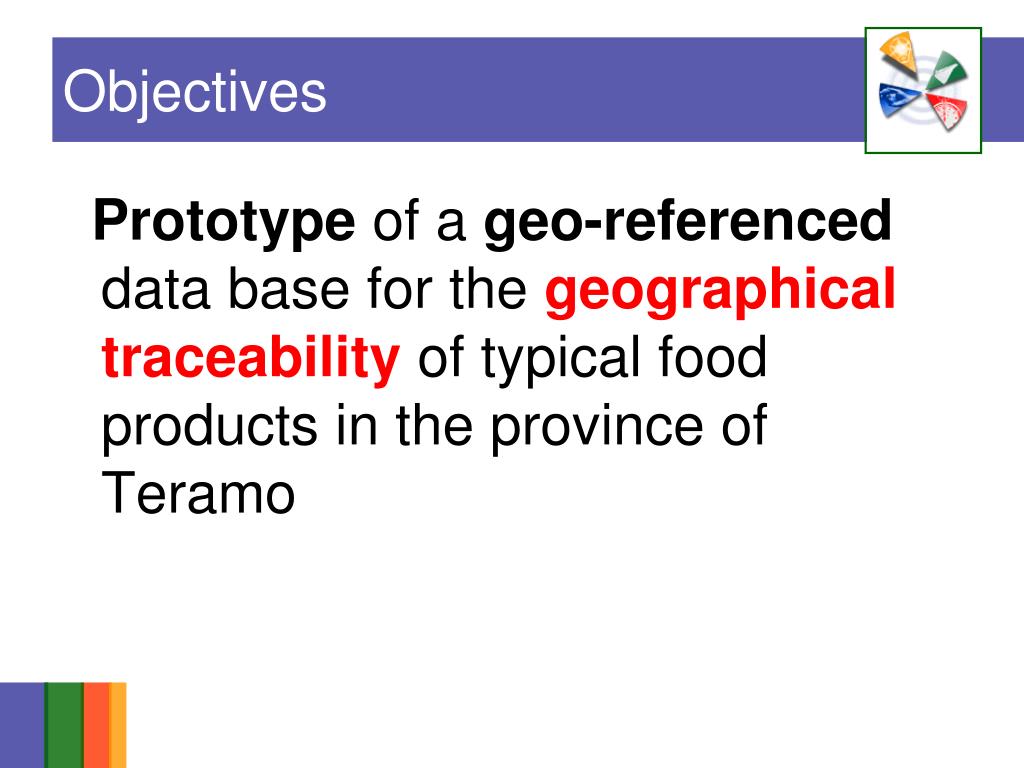 Objectives

Prototype of a geo-referenced data base for the geographical traceability of typical food products in the province of Teramo